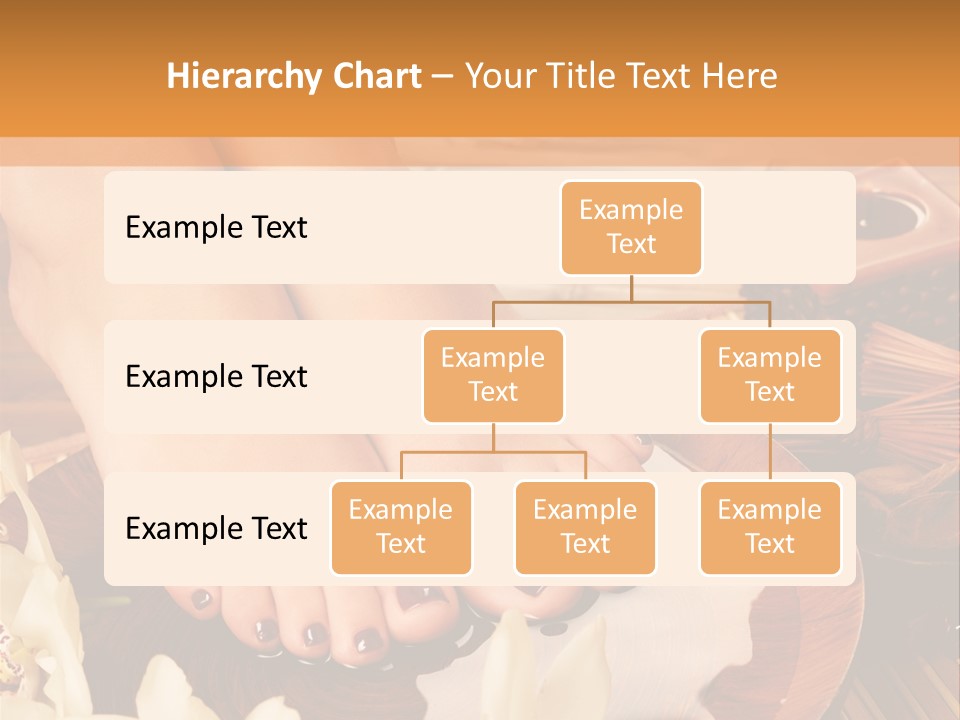 Hierarchy Chart – Your Title Text Here

Example Text

Example Text

Example Text

Example Text

Example Text

Example Text

Example Text

Example Text

Example Text